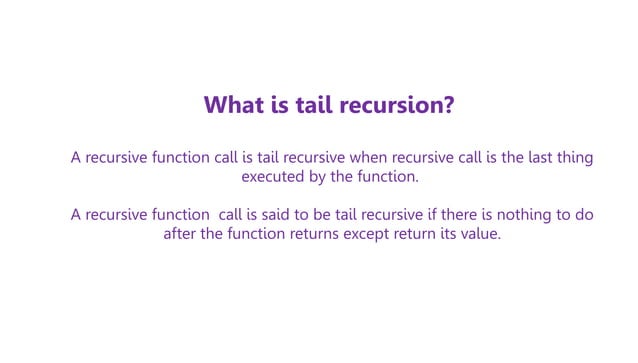 What is tail recursion?

A recursive function call is tail recursive when recursive call is the last thing executed by the function.

A recursive function call is said to be tail recursive if there is nothing to do after the function returns except return its value.